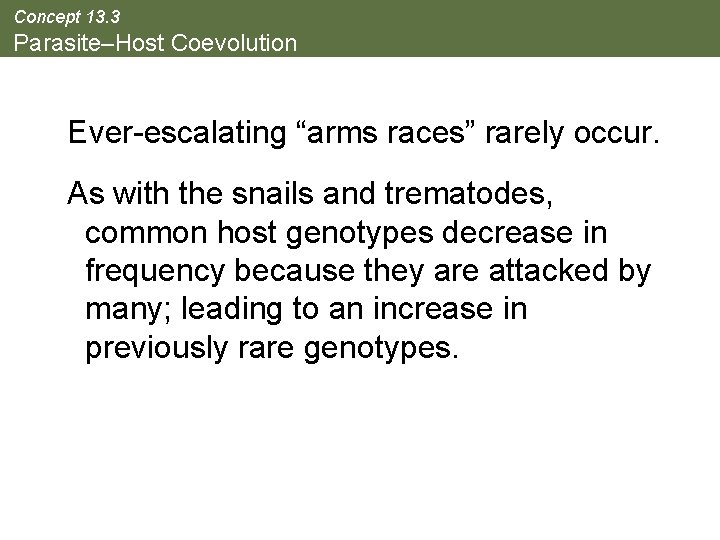 Concept 13.3
Parasite–Host Coevolution

Ever-escalating “arms races” rarely occur.

As with the snails and trematodes, common host genotypes decrease in frequency because they are attacked by many; leading to an increase in previously rare genotypes.